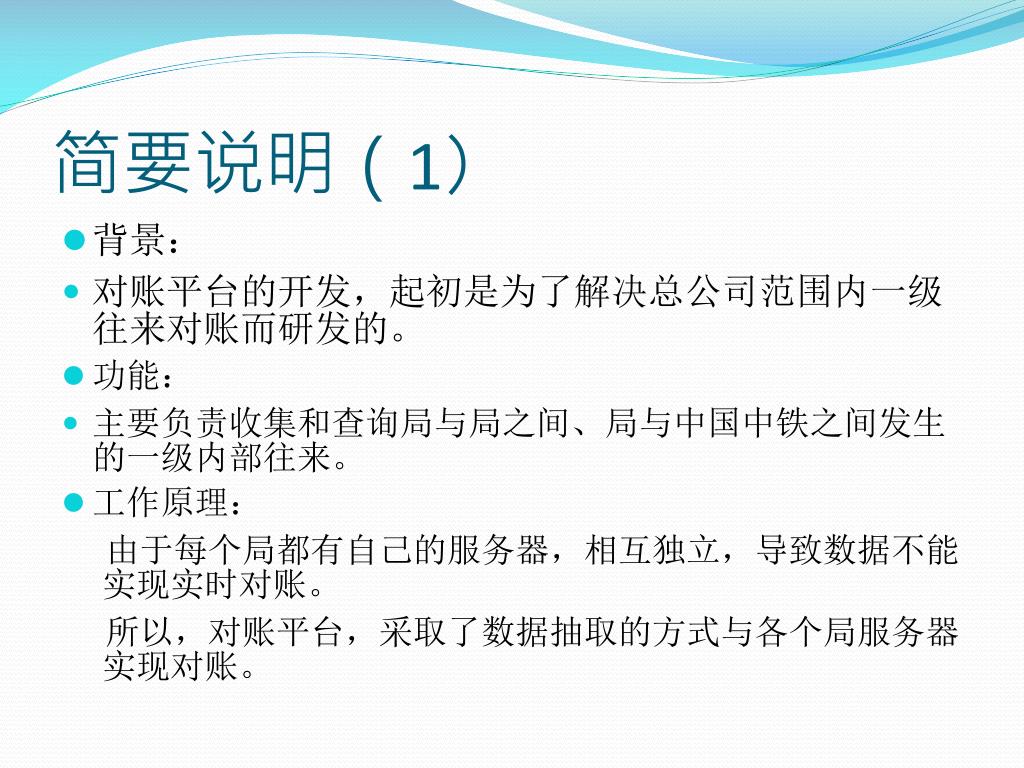 简要说明（1）

背景：

对账平台的开发，起初是为了解决总公司范围内一级往来对账而研发的。

功能：

主要负责收集和查询局与局之间、局与中国中铁之间发生的一级内部往来。

工作原理：

由于每个局都有自己的服务器，相互独立，导致数据不能实现实时对账。

所以，对账平台，采取了数据抽取的方式与各个局服务器实现对账。